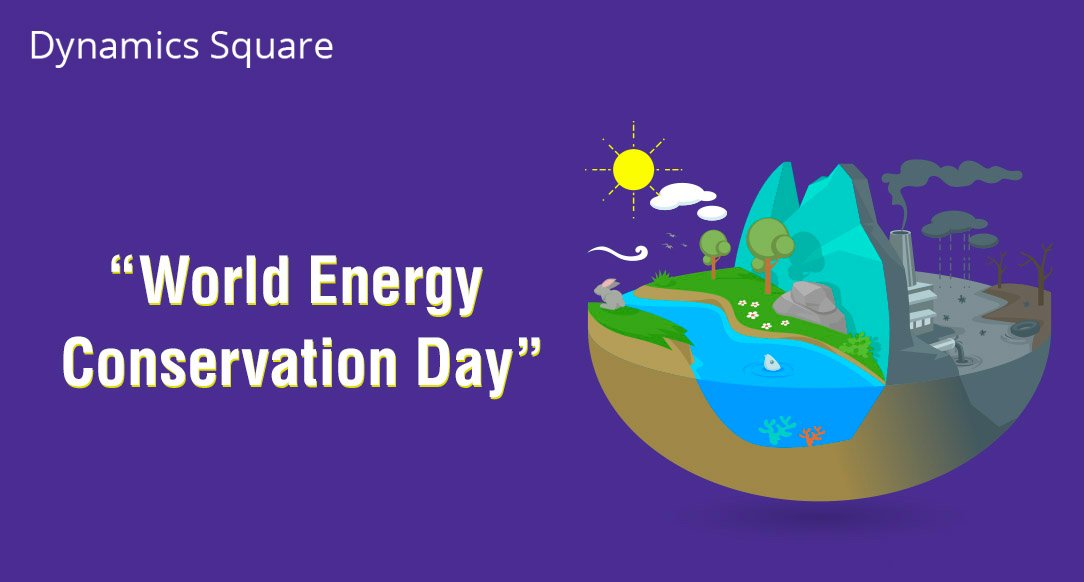 Dynamics Square

“World Energy Conservation Day”